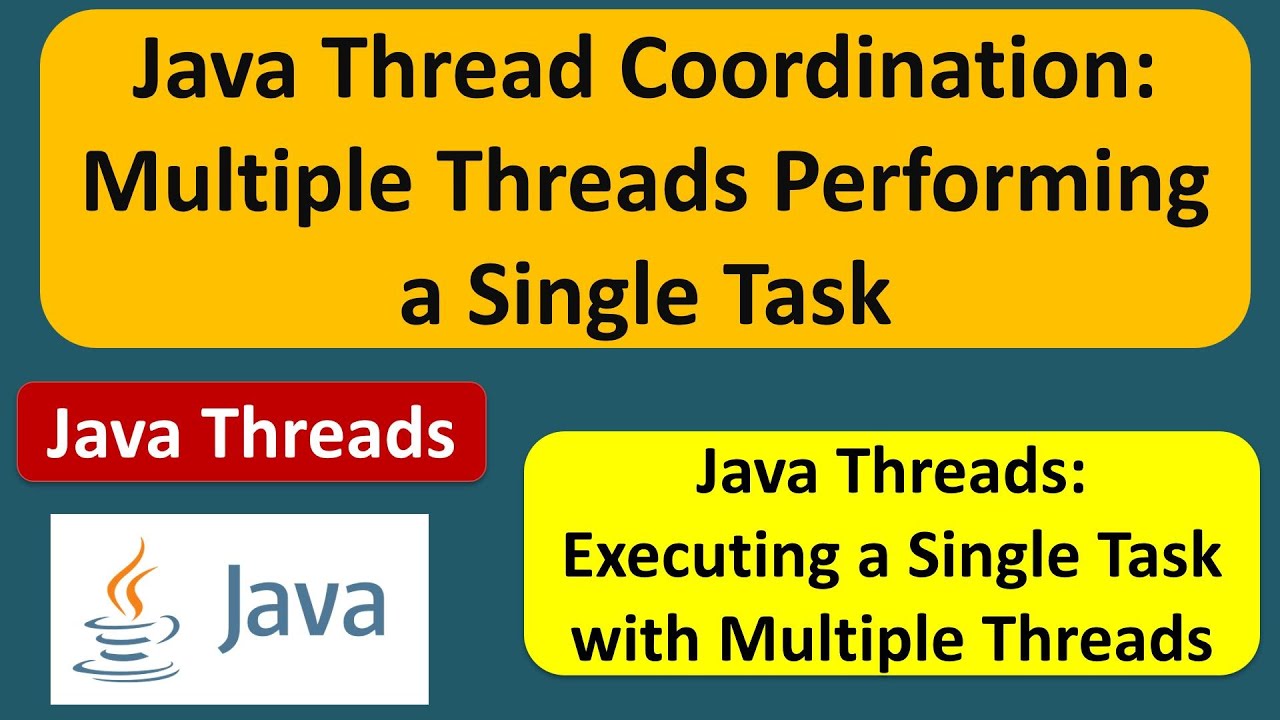 Java Thread Coordination: Multiple Threads Performing a Single Task

Java Threads

Java

Java Threads: Executing a Single Task with Multiple Threads